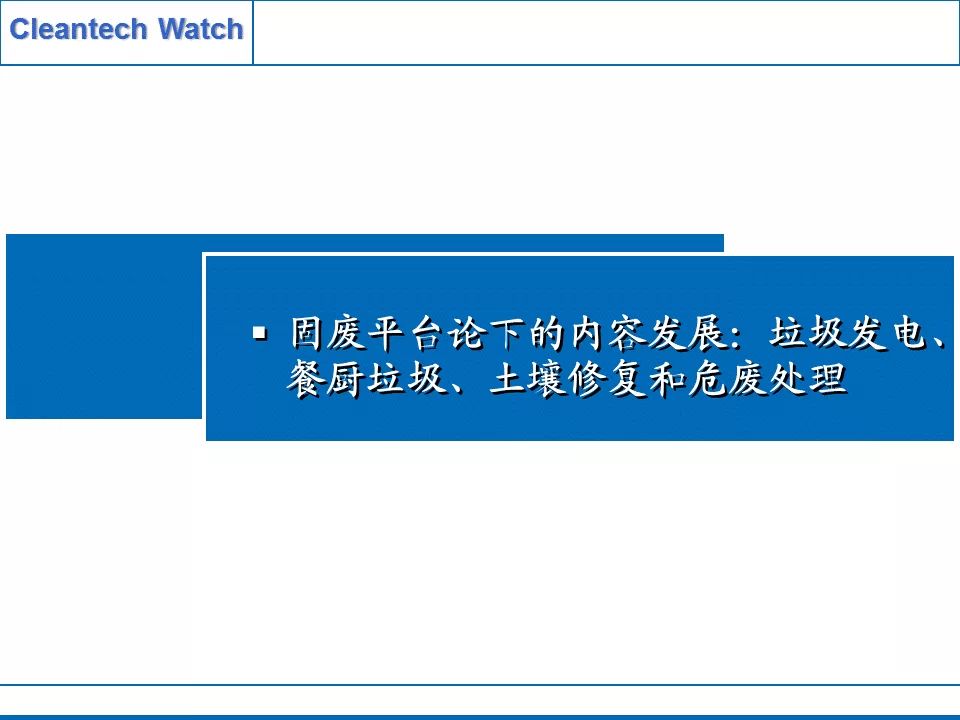 Cleantech Watch

▪ 固废平台论下的内容发展：垃圾发电、餐厨垃圾、土壤修复和危废处理